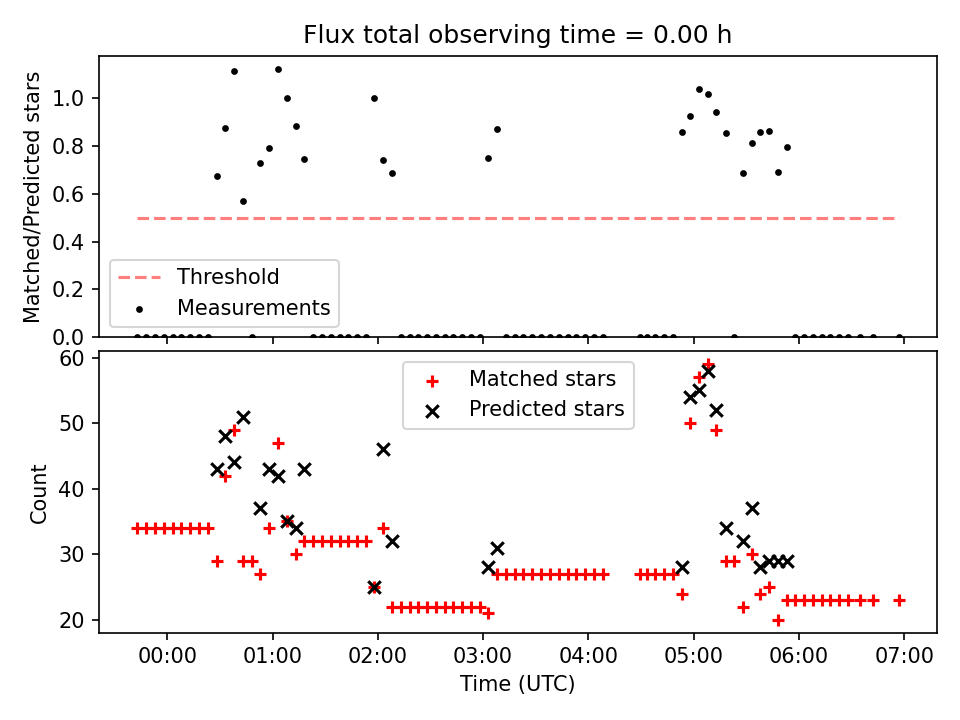 Flux total observing time = 0.00 h

Matched/Predicted stars

1.0
0.8
0.6
0.4
0.2
0.0

Threshold
Measurements

Count

60
50
40
30
20

Matched stars
Predicted stars

00:00
01:00
02:00
03:00
04:00
05:00
06:00
07:00

Time (UTC)